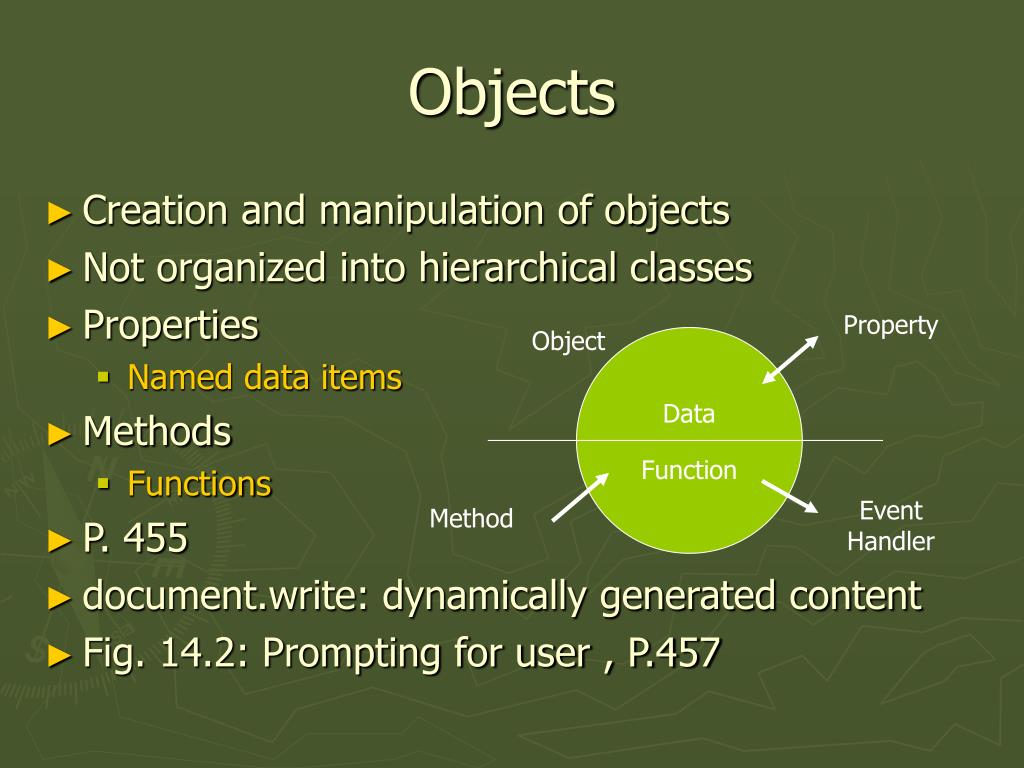 Objects

► Creation and manipulation of objects
► Not organized into hierarchical classes
► Properties
▪ Named data items
► Methods
▪ Functions
► P. 455
► document.write: dynamically generated content
► Fig. 14.2: Prompting for user , P.457

Object
Property
Data
Function
Method
Event Handler